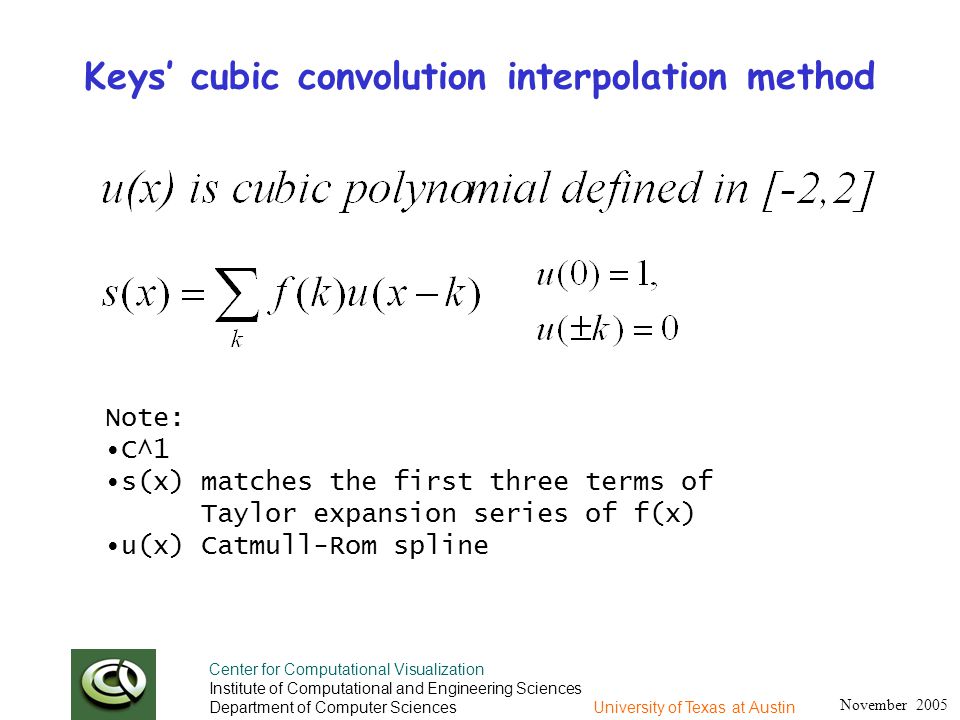 Keys' cubic convolution interpolation method

$u(x)$ is cubic polynomial defined in $[-2,2]$

$s(x) = \sum_{k} f(k)u(x-k)$

$u(0) = 1,$
$u(\pm k) = 0$

Note:
•C^1
•s(x) matches the first three terms of Taylor expansion series of f(x)
•u(x) Catmull-Rom spline

Center for Computational Visualization
Institute of Computational and Engineering Sciences
Department of Computer Sciences

University of Texas at Austin

November 2005